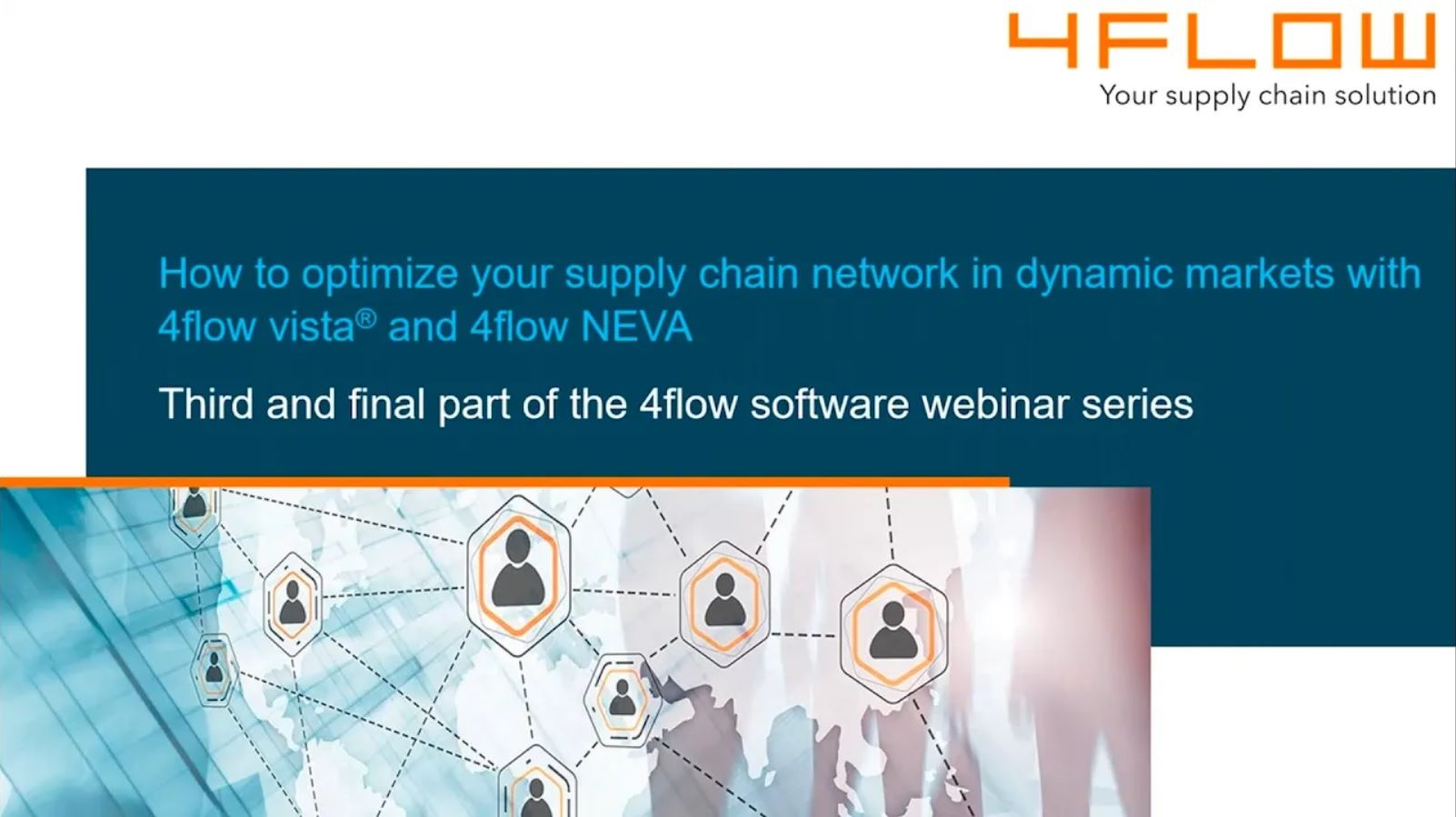 4FLOW
Your supply chain solution

How to optimize your supply chain network in dynamic markets with 4flow vista® and 4flow NEVA

Third and final part of the 4flow software webinar series